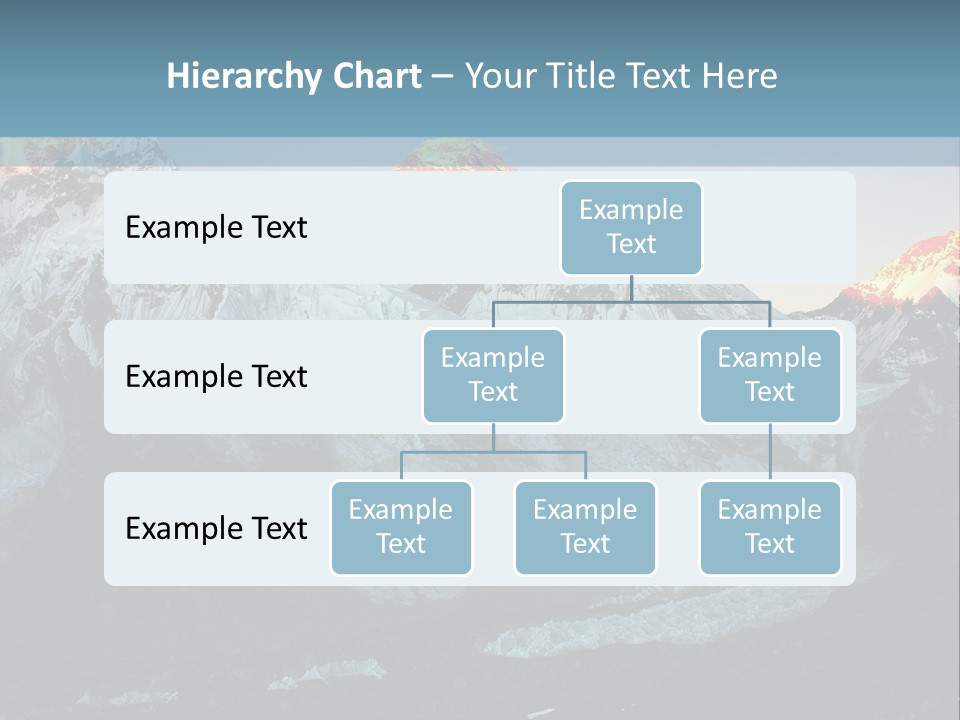 Hierarchy Chart – Your Title Text Here

Example Text

Example Text

Example Text

Example Text

Example Text

Example Text

Example Text

Example Text

Example Text